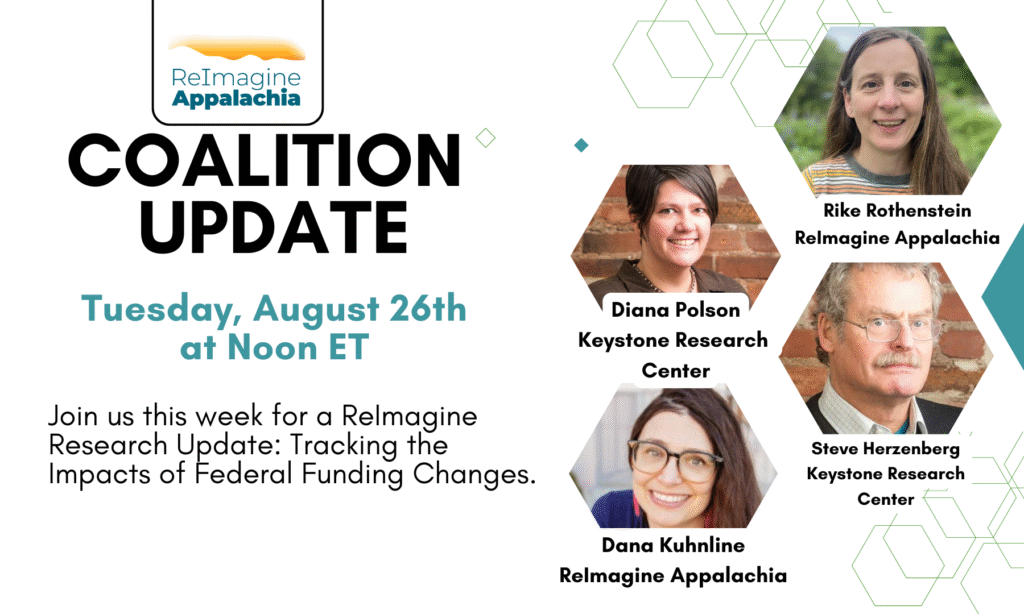 ReImagine Appalachia

COALITION UPDATE

Tuesday, August 26th at Noon ET

Join us this week for a ReImagine Research Update: Tracking the Impacts of Federal Funding Changes.

Rike Rothenstein
ReImagine Appalachia

Diana Polson
Keystone Research Center

Steve Herzenberg
Keystone Research Center

Dana Kuhnline
ReImagine Appalachia